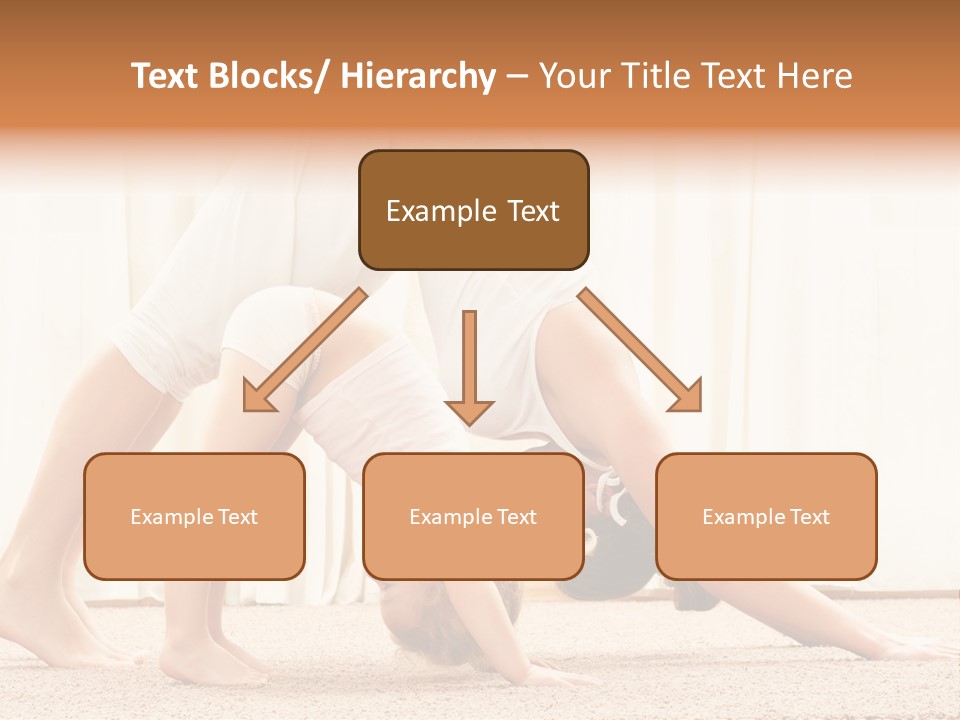 Text Blocks/ Hierarchy – Your Title Text Here

Example Text

Example Text

Example Text

Example Text